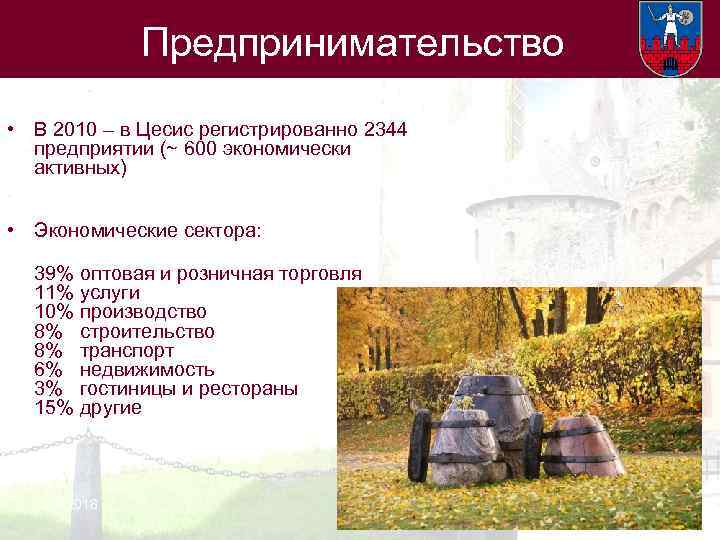 Предпринимательство

• В 2010 – в Цесис регистрированно 2344 предприятии (~ 600 экономически активных)

• Экономические сектора:

39% оптовая и розничная торговля
11% услуги
10% производство
8% строительство
8% транспорт
6% недвижимость
3% гостиницы и рестораны
15% другие